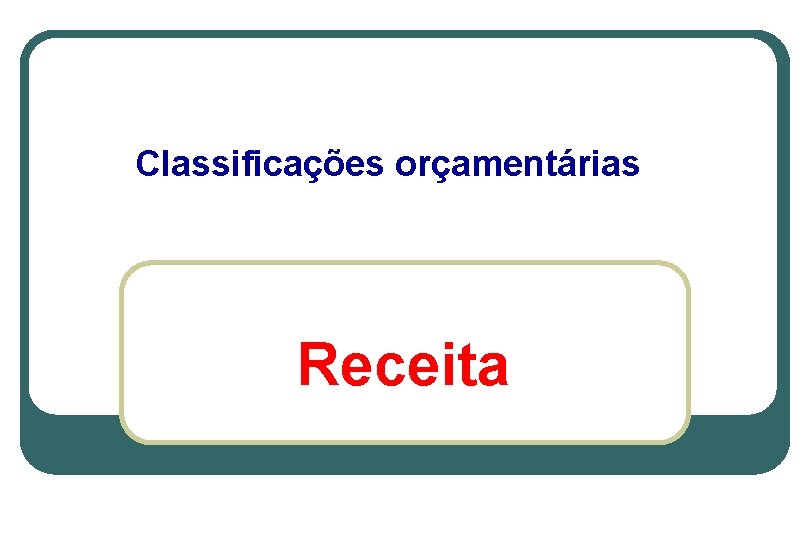 Classificações orçamentárias

Receita